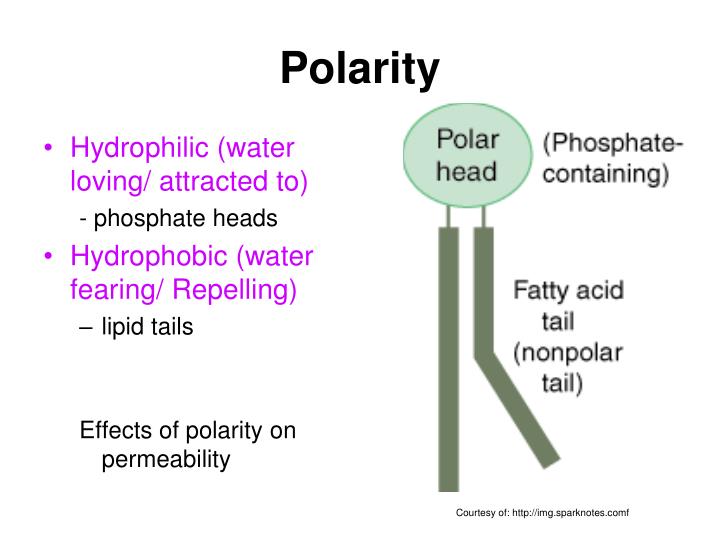 Polarity

• Hydrophilic (water loving/ attracted to)
 - phosphate heads
• Hydrophobic (water fearing/ Repelling)
 – lipid tails

Effects of polarity on permeability

Polar head

(Phosphate-containing)

Fatty acid tail (nonpolar tail)

Courtesy of: http://img.sparknotes.comf